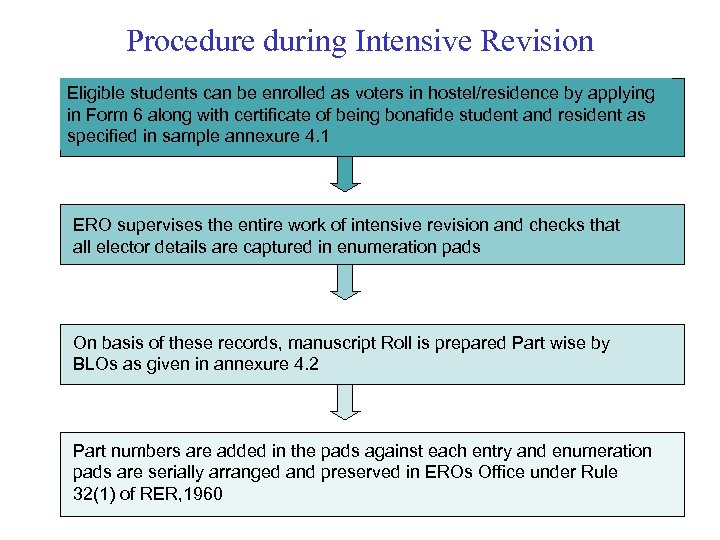 Procedure during Intensive Revision

Eligible students can be enrolled as voters in hostel/residence by applying in Form 6 along with certificate of being bonafide student and resident as specified in sample annexure 4.1

ERO supervises the entire work of intensive revision and checks that all elector details are captured in enumeration pads

On basis of these records, manuscript Roll is prepared Part wise by BLOs as given in annexure 4.2

Part numbers are added in the pads against each entry and enumeration pads are serially arranged and preserved in EROs Office under Rule 32(1) of RER,1960